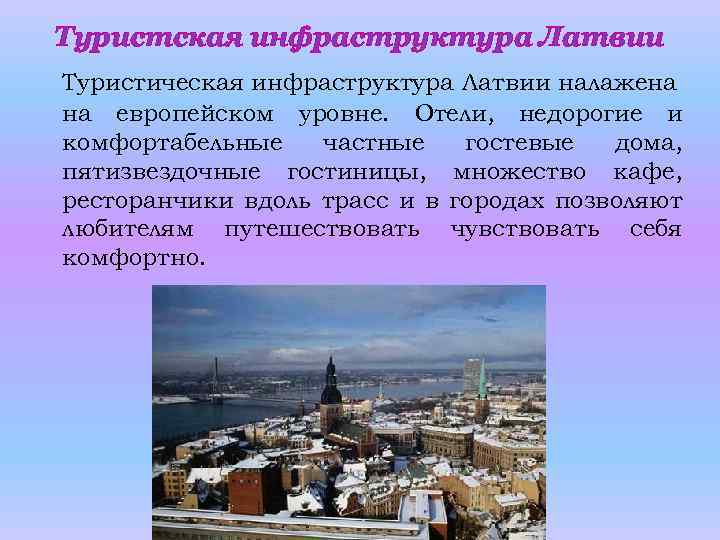 Туристская инфраструктура Латвии

Туристическая инфраструктура Латвии налажена на европейском уровне. Отели, недорогие и комфортабельные частные гостевые дома, пятизвездочные гостиницы, множество кафе, ресторанчики вдоль трасс и в городах позволяют любителям путешествовать чувствовать себя комфортно.